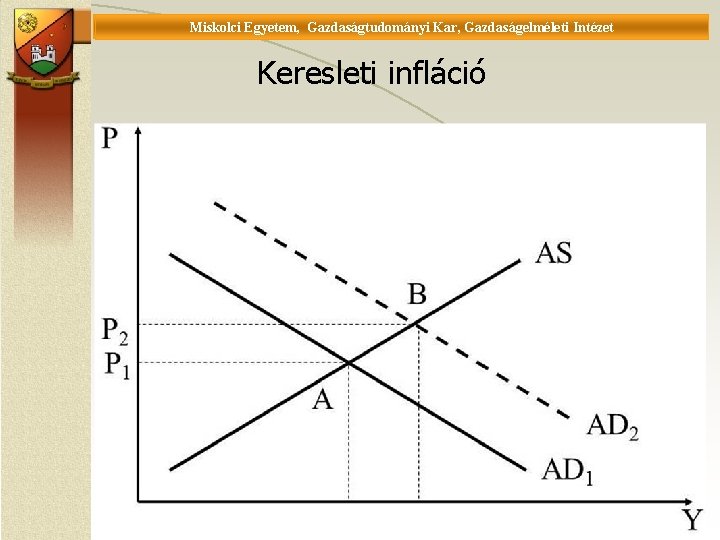 Miskolci Egyetem, Gazdaságtudományi Kar, Gazdaságelméleti Intézet

Keresleti infláció

P
AS
B
$P_2$
$P_1$
A
$AD_2$
$AD_1$
Y